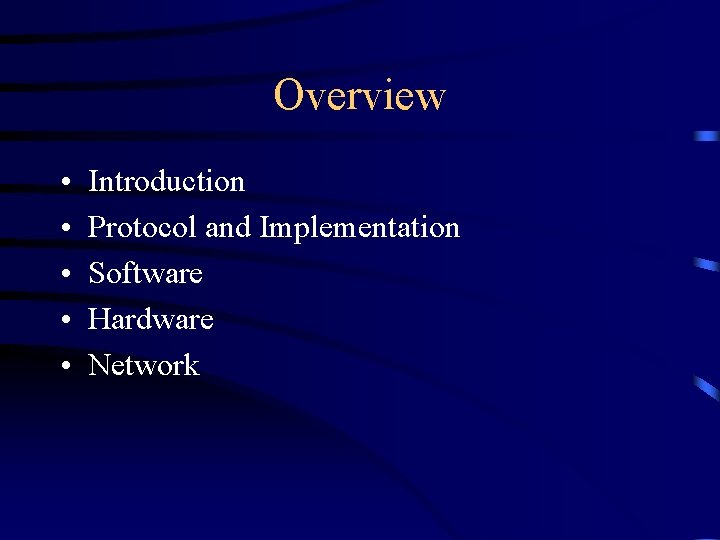 Overview

• Introduction
• Protocol and Implementation
• Software
• Hardware
• Network